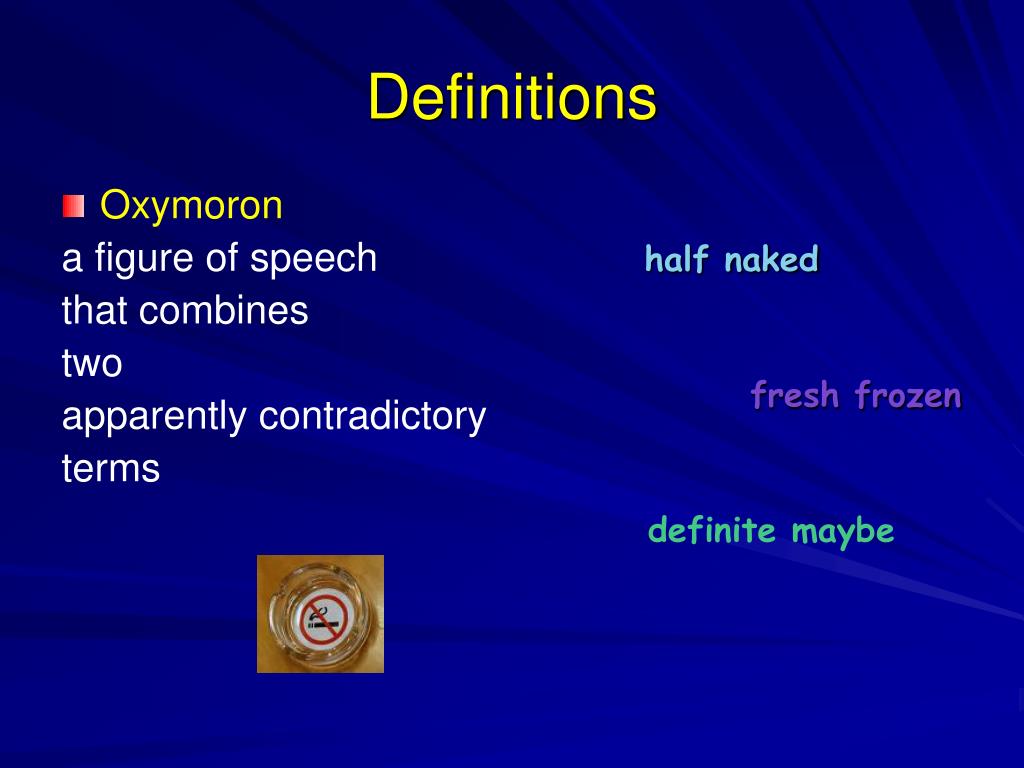 Definitions

Oxymoron
a figure of speech
that combines
two
apparently contradictory
terms

half naked

fresh frozen

definite maybe